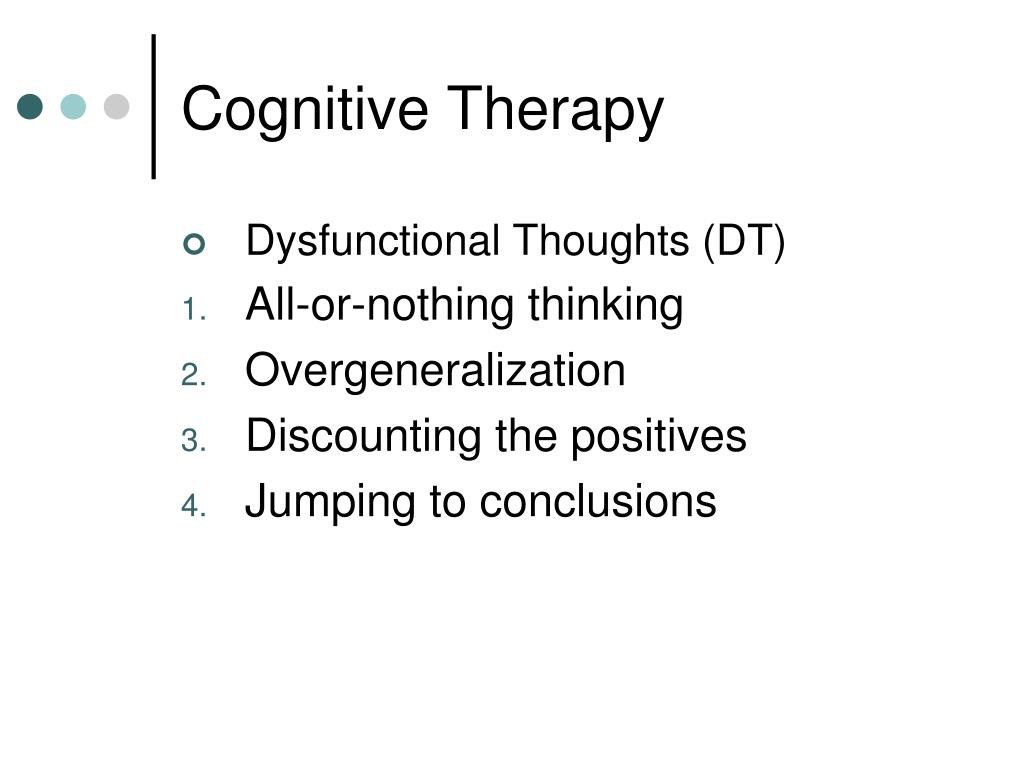 Cognitive Therapy

Dysfunctional Thoughts (DT)

1. All-or-nothing thinking
2. Overgeneralization
3. Discounting the positives
4. Jumping to conclusions